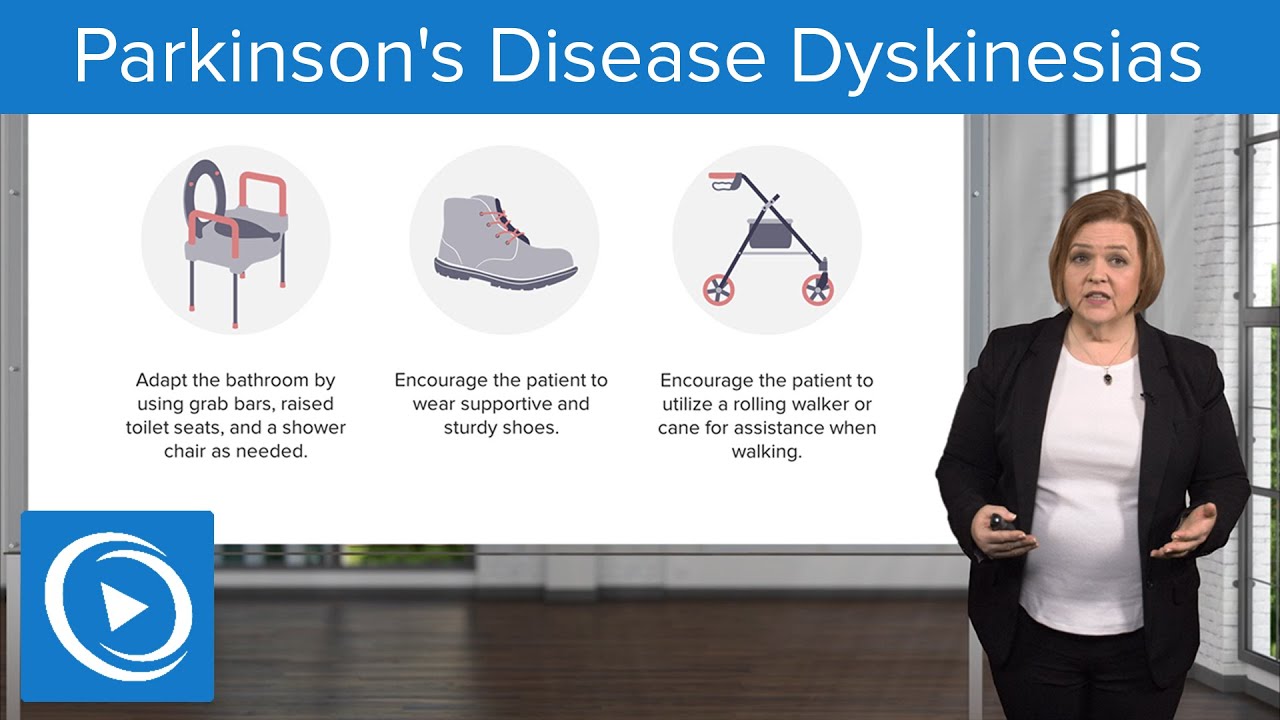 Parkinson's Disease Dyskinesias

Adapt the bathroom by using grab bars, raised toilet seats, and a shower chair as needed.

Encourage the patient to wear supportive and sturdy shoes.

Encourage the patient to utilize a rolling walker or cane for assistance when walking.